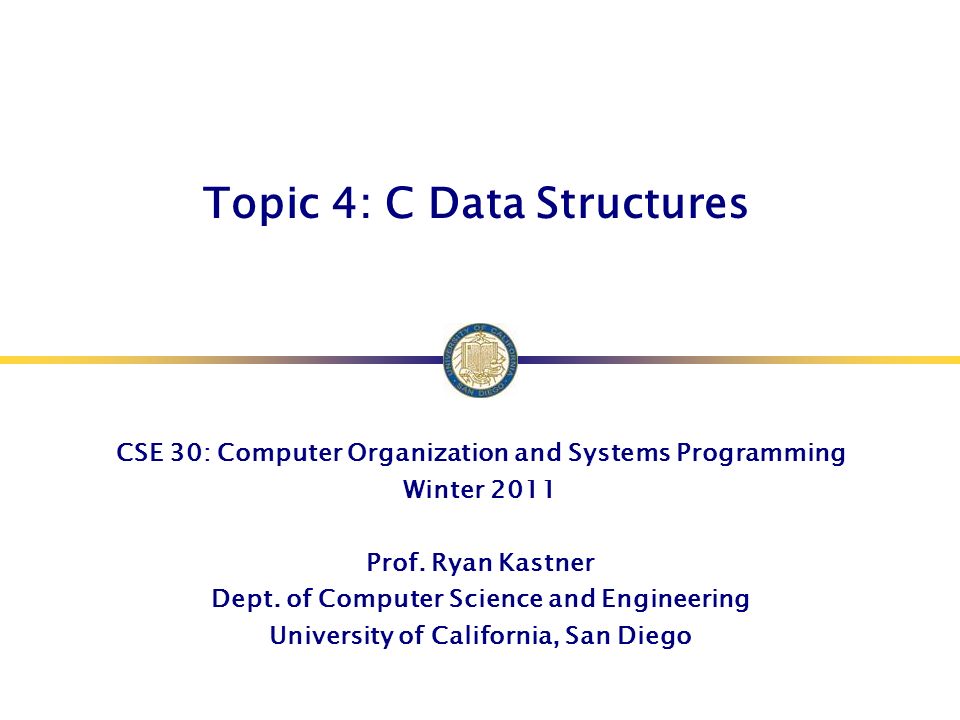 Topic 4: C Data Structures

UNIVERSITY OF CALIFORNIA SAN DIEGO

CSE 30: Computer Organization and Systems Programming
Winter 2011

Prof. Ryan Kastner
Dept. of Computer Science and Engineering
University of California, San Diego